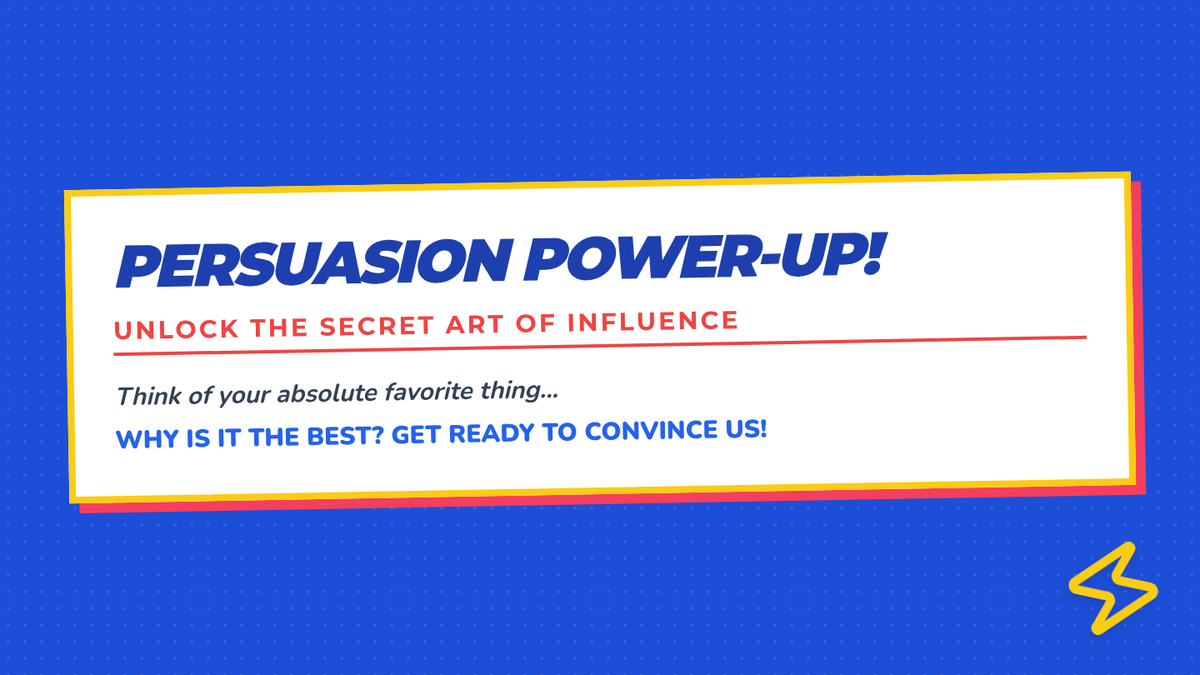 PERSUASION POWER-UP!

UNLOCK THE SECRET ART OF INFLUENCE

Think of your absolute favorite thing...

WHY IS IT THE BEST? GET READY TO CONVINCE US!